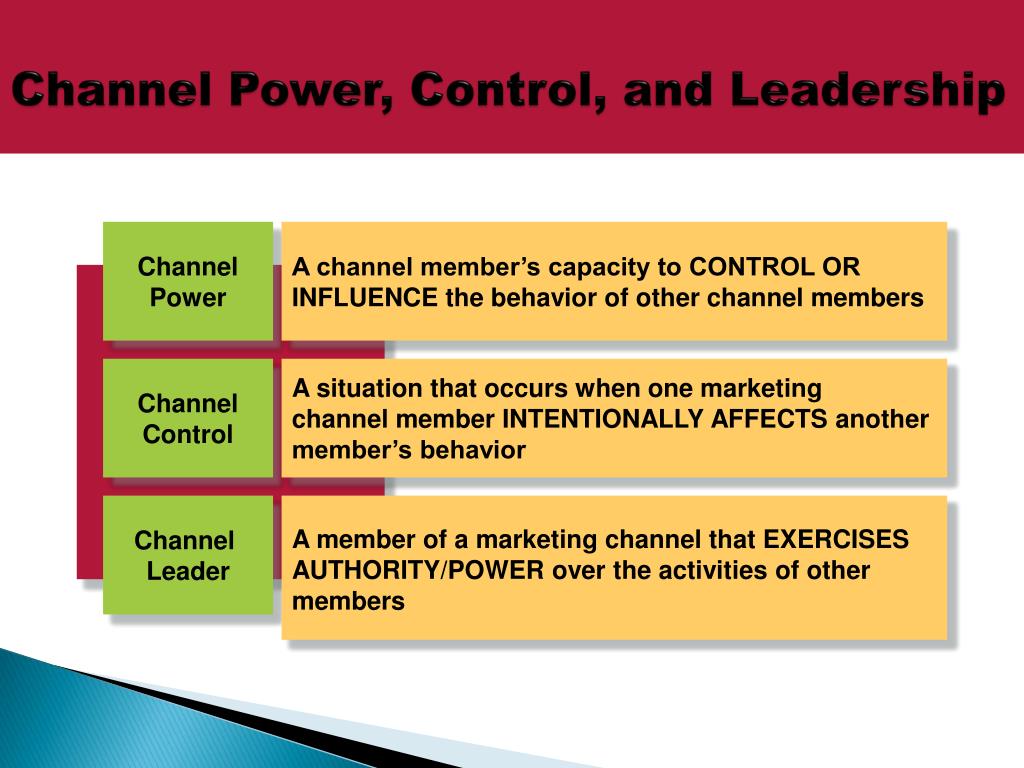 Channel Power, Control, and Leadership

Channel Power

A channel member's capacity to CONTROL OR INFLUENCE the behavior of other channel members

Channel Control

A situation that occurs when one marketing channel member INTENTIONALLY AFFECTS another member's behavior

Channel Leader

A member of a marketing channel that EXERCISES AUTHORITY/POWER over the activities of other members